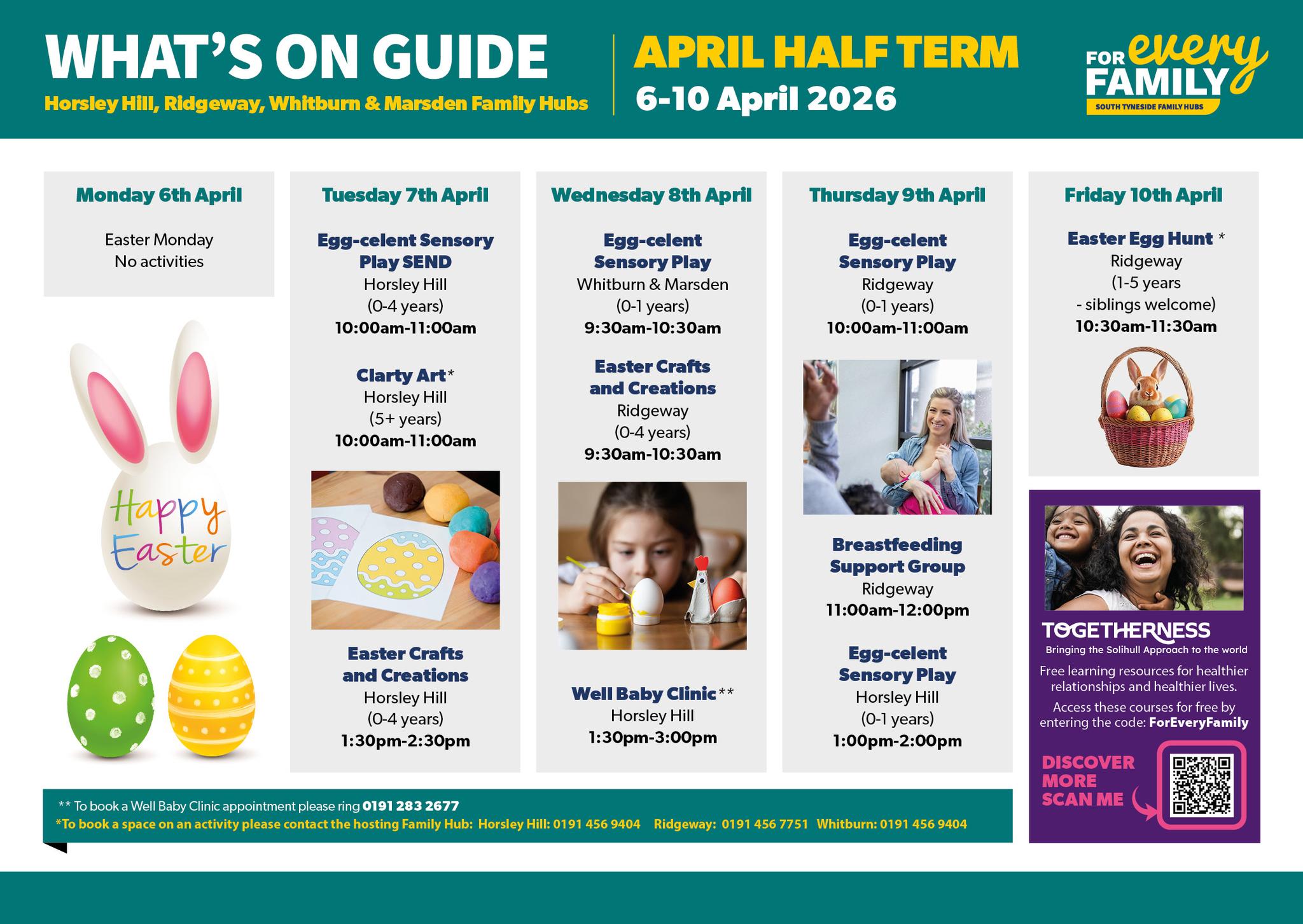 WHAT'S ON GUIDE

Horsley Hill, Ridgeway, Whitburn & Marsden Family Hubs

APRIL HALF TERM

6-10 April 2026

FOR every FAMILY

SOUTH TYNESIDE FAMILY HUBS

Monday 6th April

Easter Monday
No activities

Happy Easter

Tuesday 7th April

Egg-celent Sensory Play SEND
Horsley Hill
(0-4 years)
10:00am-11:00am

Clarty Art*
Horsley Hill
(5+ years)
10:00am-11:00am

Easter Crafts and Creations
Horsley Hill
(0-4 years)
1:30pm-2:30pm

Wednesday 8th April

Egg-celent Sensory Play
Whitburn & Marsden
(0-1 years)
9:30am-10:30am

Easter Crafts and Creations
Ridgeway
(0-4 years)
9:30am-10:30am

Well Baby Clinic**
Horsley Hill
1:30pm-3:00pm

Thursday 9th April

Egg-celent Sensory Play
Ridgeway
(0-1 years)
10:00am-11:00am

Breastfeeding Support Group
Ridgeway
11:00am-12:00pm

Egg-celent Sensory Play
Horsley Hill
(0-1 years)
1:00pm-2:00pm

Friday 10th April

Easter Egg Hunt *
Ridgeway
(1-5 years
- siblings welcome)
10:30am-11:30am

TOGETHERNESS
Bringing the Solihull Approach to the world
Free learning resources for healthier relationships and healthier lives.
Access these courses for free by entering the code: ForEveryFamily

DISCOVER MORE SCAN ME

** To book a Well Baby Clinic appointment please ring 0191 283 2677
*To book a space on an activity please contact the hosting Family Hub: Horsley Hill: 0191 456 9404 Ridgeway: 0191 456 7751 Whitburn: 0191 456 9404